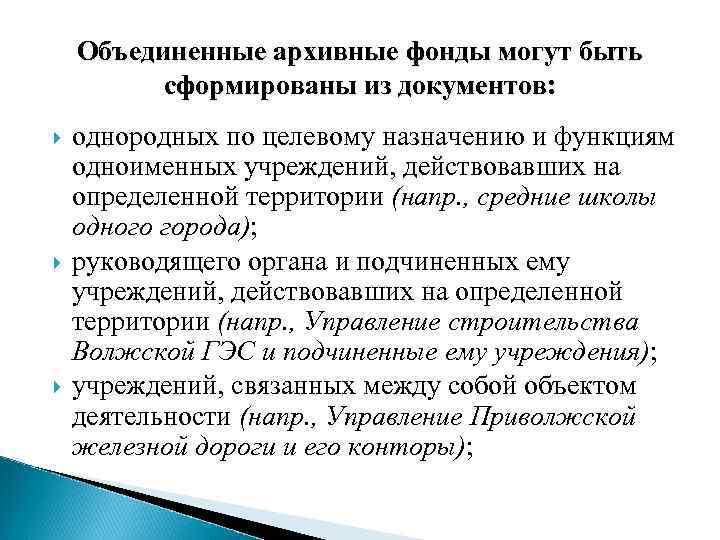 Объединенные архивные фонды могут быть сформированы из документов:

однородных по целевому назначению и функциям одноименных учреждений, действовавших на определенной территории (напр., средние школы одного города);

руководящего органа и подчиненных ему учреждений, действовавших на определенной территории (напр., Управление строительства Волжской ГЭС и подчиненные ему учреждения);

учреждений, связанных между собой объектом деятельности (напр., Управление Приволжской железной дороги и его конторы);